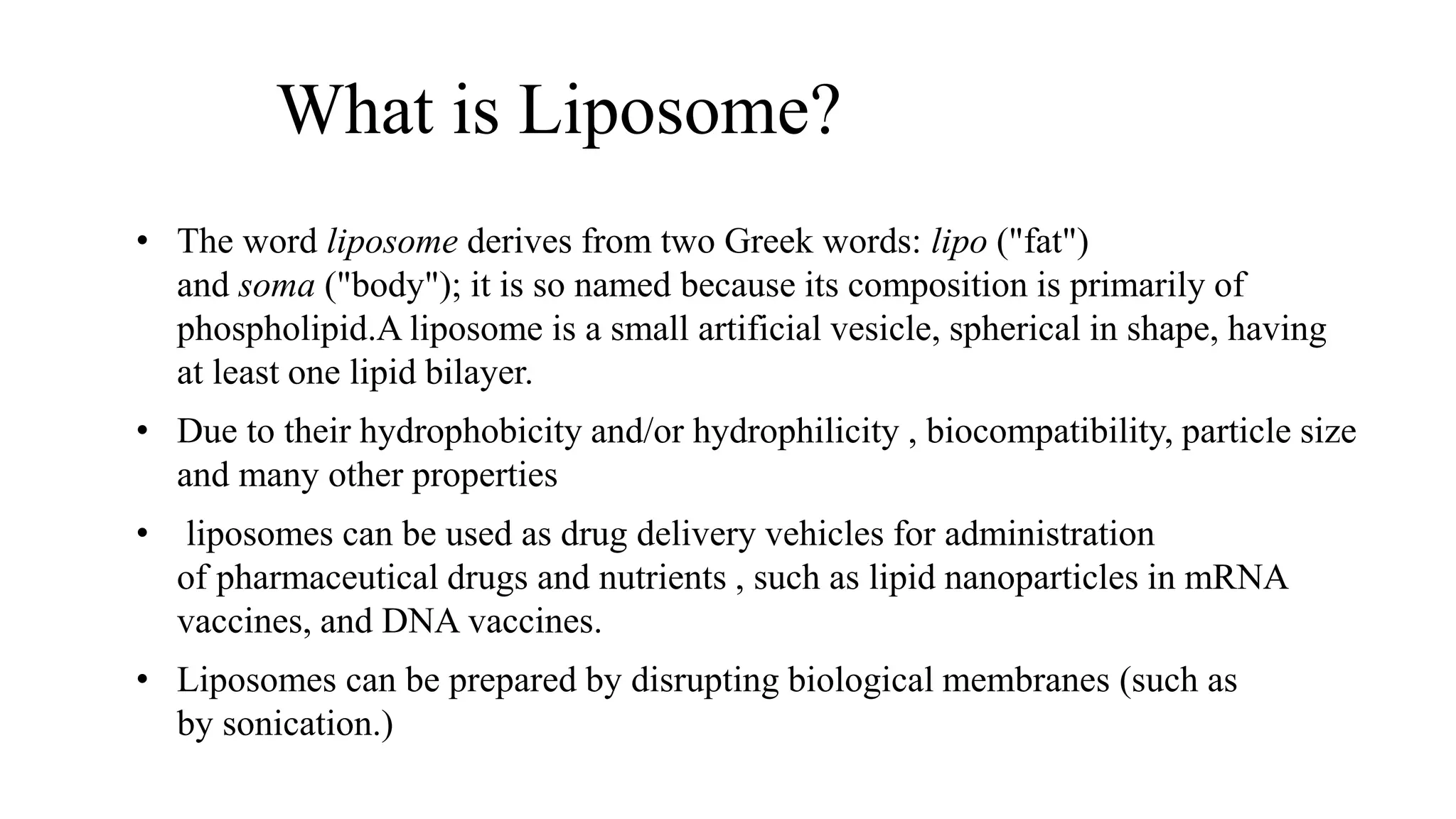 What is Liposome?

• The word liposome derives from two Greek words: lipo ("fat") and soma ("body"); it is so named because its composition is primarily of phospholipid.A liposome is a small artificial vesicle, spherical in shape, having at least one lipid bilayer.

• Due to their hydrophobicity and/or hydrophilicity , biocompatibility, particle size and many other properties

• liposomes can be used as drug delivery vehicles for administration of pharmaceutical drugs and nutrients , such as lipid nanoparticles in mRNA vaccines, and DNA vaccines.

• Liposomes can be prepared by disrupting biological membranes (such as by sonication.)